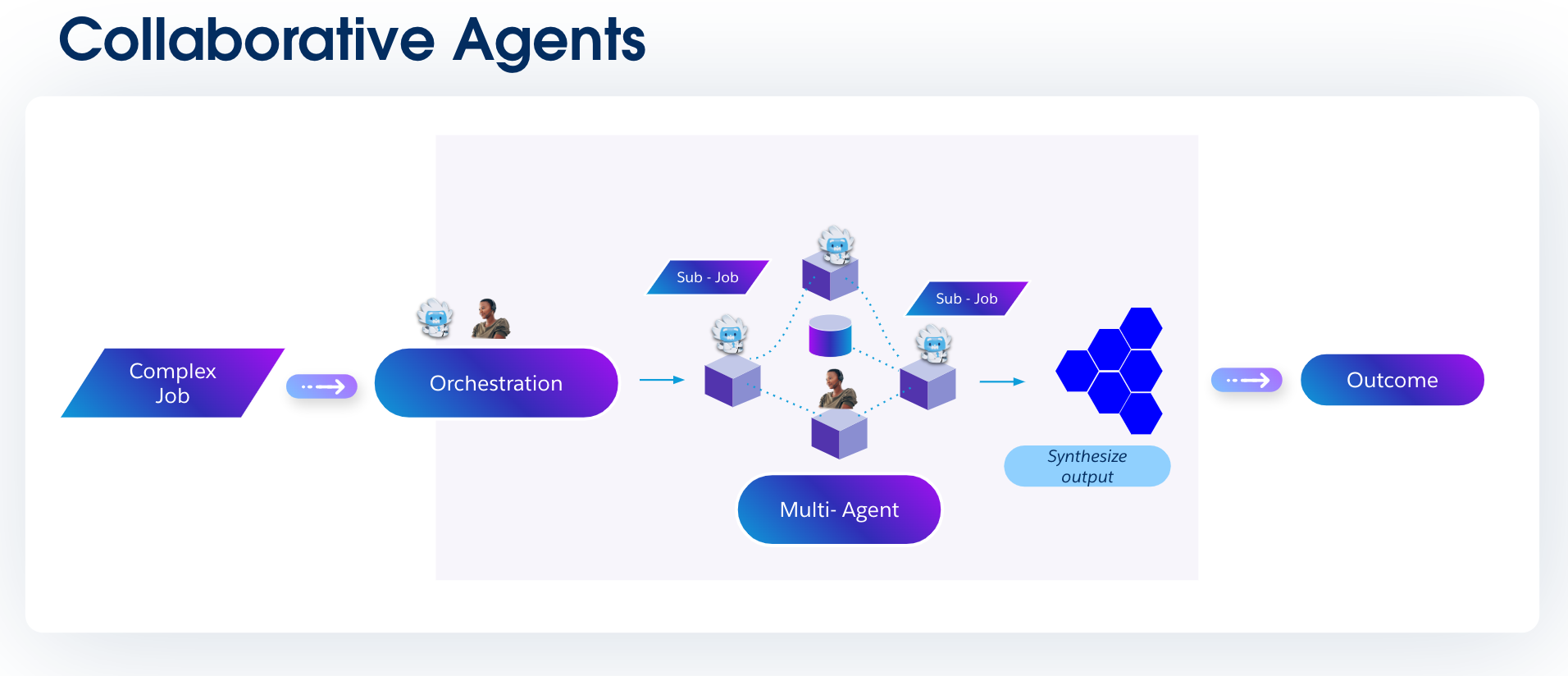 Collaborative Agents

Complex Job

Orchestration

Sub - Job

Sub - Job

Multi- Agent

Synthesize output

Outcome